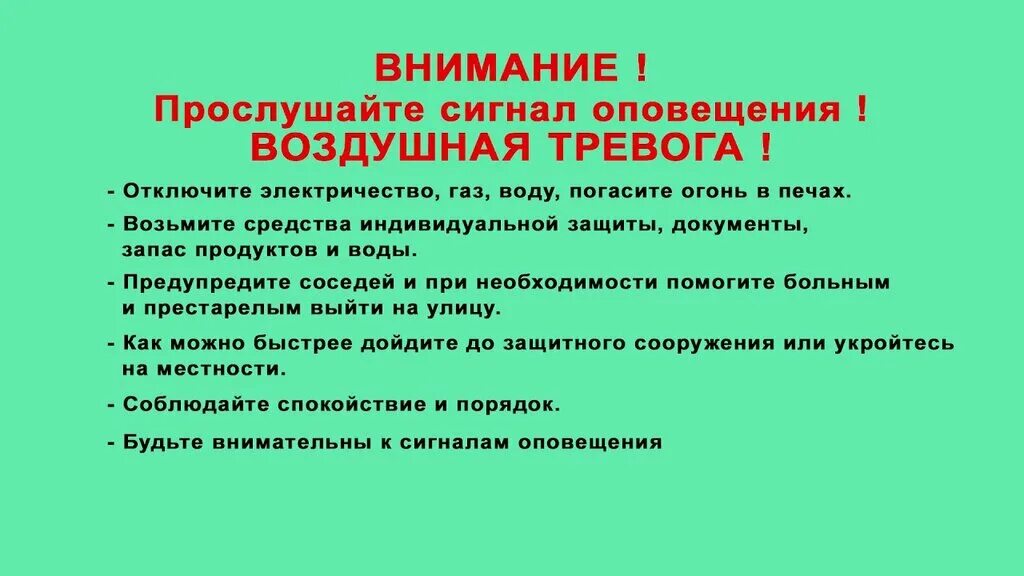 ВНИМАНИЕ !
Прослушайте сигнал оповещения !
ВОЗДУШНАЯ ТРЕВОГА !

- Отключите электричество, газ, воду, погасите огонь в печах.

- Возьмите средства индивидуальной защиты, документы, запас продуктов и воды.

- Предупредите соседей и при необходимости помогите больным и престарелым выйти на улицу.

- Как можно быстрее дойдите до защитного сооружения или укройтесь на местности.

- Соблюдайте спокойствие и порядок.

- Будьте внимательны к сигналам оповещения